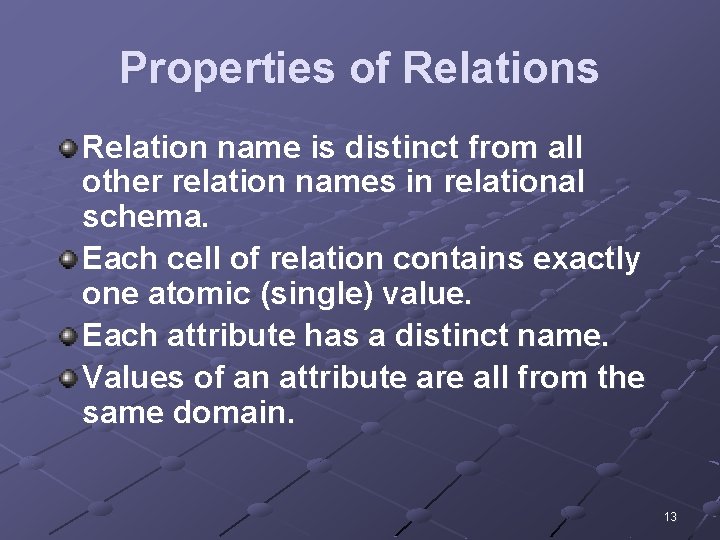 Properties of Relations

Relation name is distinct from all other relation names in relational schema.

Each cell of relation contains exactly one atomic (single) value.

Each attribute has a distinct name.

Values of an attribute are all from the same domain.

13